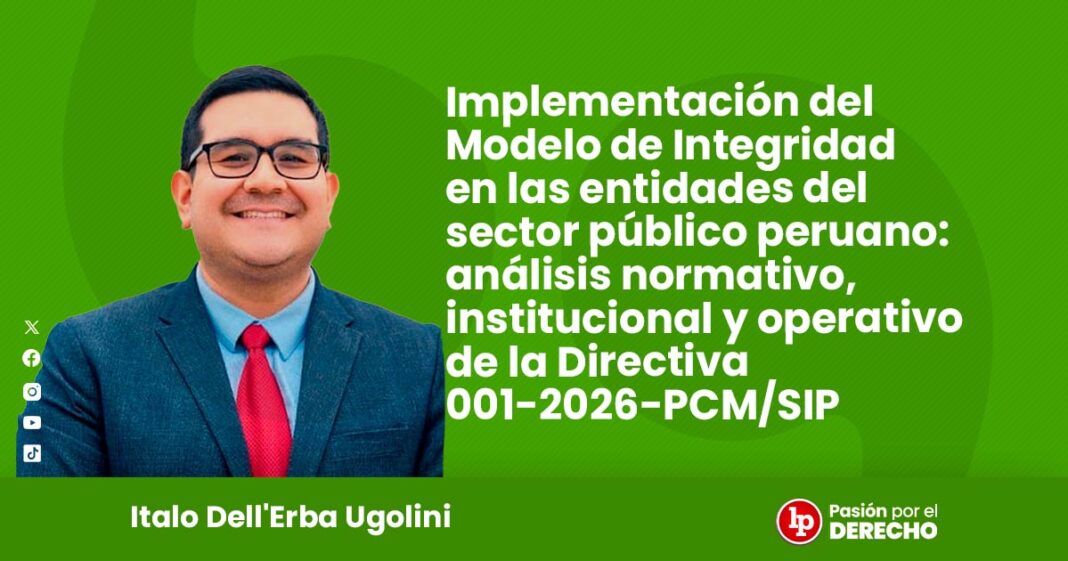 Implementación del Modelo de Integridad en las entidades del sector público peruano: análisis normativo, institucional y operativo de la Directiva 001-2026-PCM/SIP

Italo Dell'Erba Ugolini

lp Pasión por el DERECHO